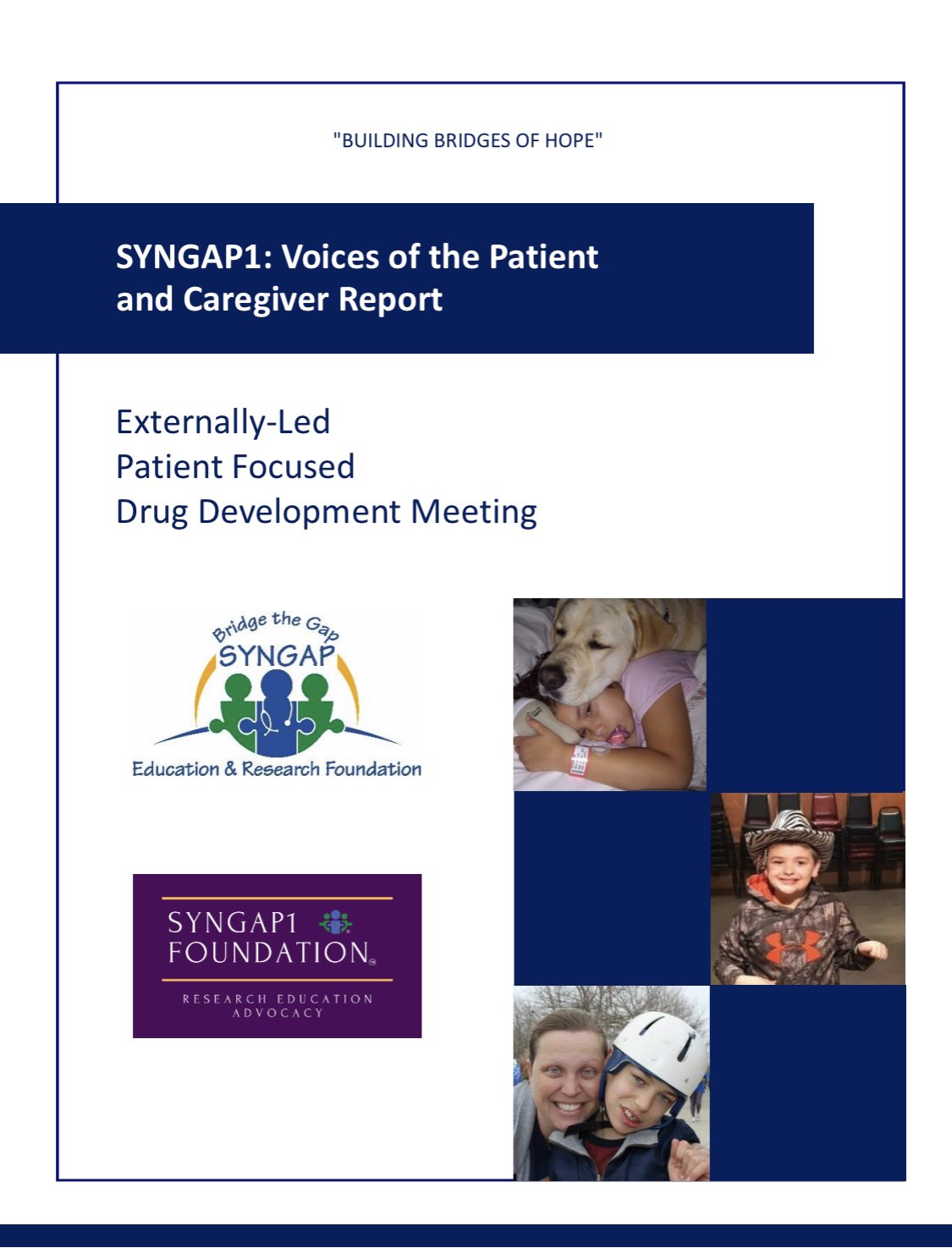 "BUILDING BRIDGES OF HOPE"

SYNGAP1: Voices of the Patient and Caregiver Report

Externally-Led
Patient Focused
Drug Development Meeting

Bridge the Gap
SYNGAP
Education & Research Foundation

SYNGAP1
FOUNDATION

RESEARCH EDUCATION
ADVOCACY